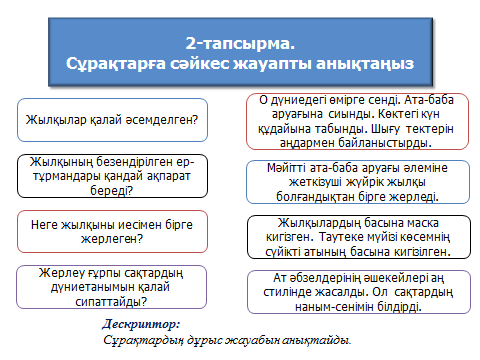 2-тапсырма.
Сұрақтарға сәйкес жауапты анықтаңыз

Жылқылар қалай әсемделген?

Жылқының безендірілген ер-тұрмандары қандай ақпарат береді?

Неге жылқыны иесімен бірге жерлеген?

Жерлеу ғұрпы сақтардың дүниетанымын қалай сипаттайды?

О дүниедегі өмірге сенді. Ата-баба аруағына сиынды. Көктегі күн құдайына табынды. Шығу тектерін аңдармен байланыстырды.

Мәйітті ата-баба аруағы әлеміне жеткізуші жүйрік жылқы болғандықтан бірге жерледі.

Жылқылардың басына маска кигізген. Таутеке мүйізі көсемнің сүйікті атының басына кигізілген.

Ат әбзелдерінің әшекейлері аң стилінде жасалды. Ол сақтардың наным-сенімін білдірді.

Дескриптор:
Сұрақтардың дұрыс жауабын анықтайды.